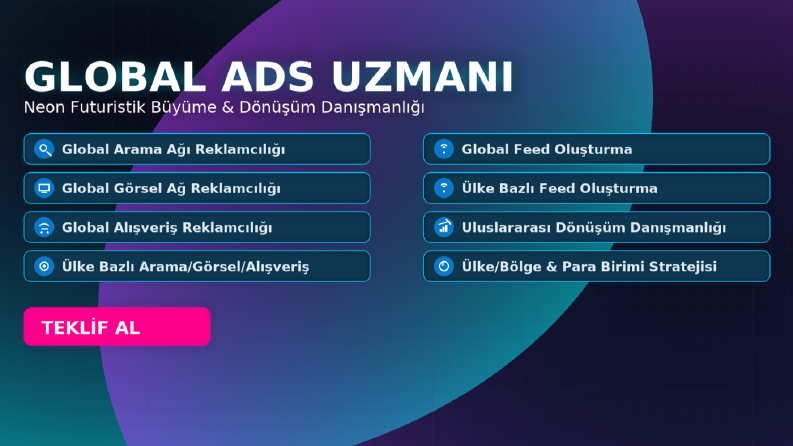 GLOBAL ADS UZMANI
Neon Futuristik Büyüme & Dönüşüm Danışmanlığı

Global Arama Ağı Reklamcılığı

Global Görsel Ağ Reklamcılığı

Global Alışveriş Reklamcılığı

Ülke Bazlı Arama/Görsel/Alışveriş

Global Feed Oluşturma

Ülke Bazlı Feed Oluşturma

Uluslararası Dönüşüm Danışmanlığı

Ülke/Bölge & Para Birimi Stratejisi

TEKLİF AL